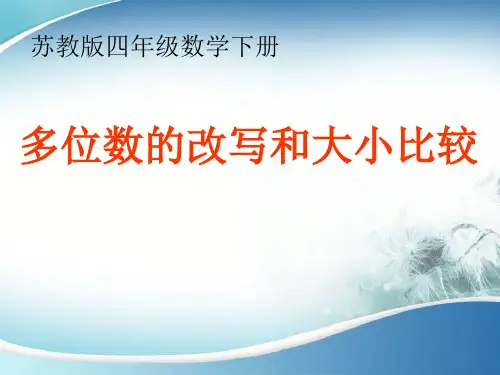 苏教版四年级数学下册

多位数的改写和大小比较